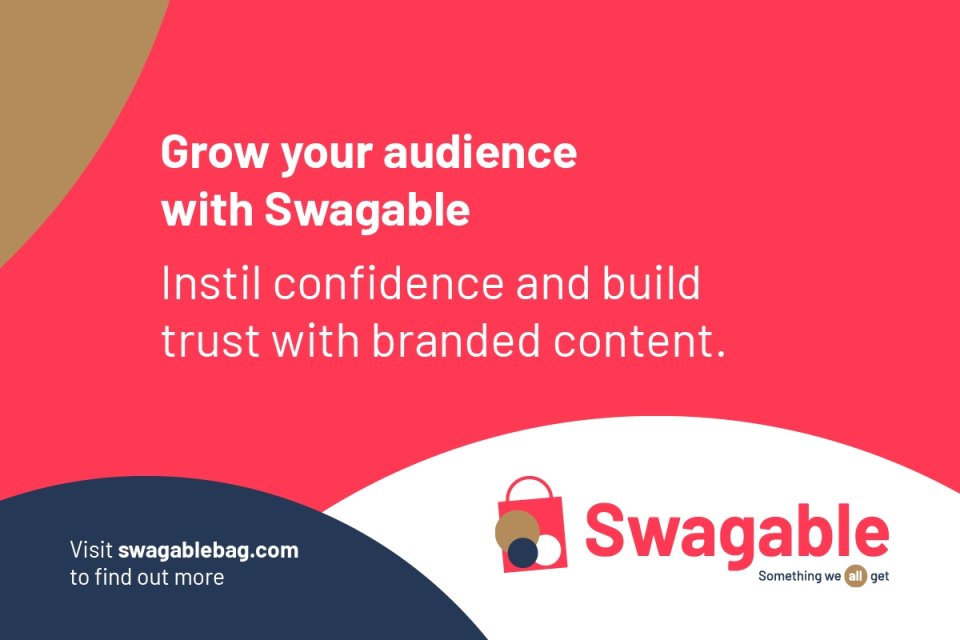 Grow your audience with Swagable

Instil confidence and build trust with branded content.

Visit swagablebag.com to find out more

Swagable
Something we all get